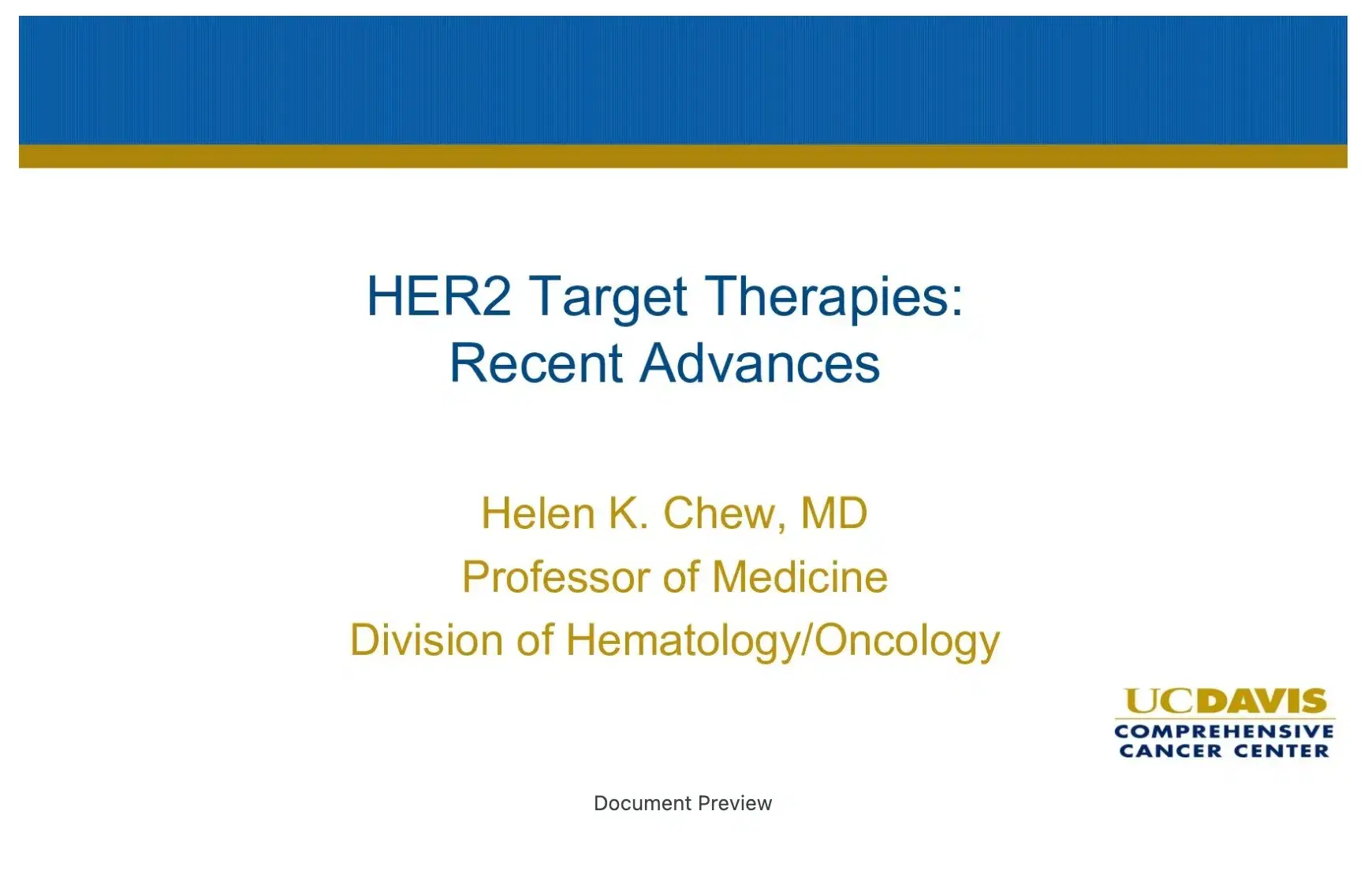 HER2 Target Therapies: Recent Advances

Helen K. Chew, MD

Professor of Medicine

Division of Hematology/Oncology

UCDAVIS
COMPREHENSIVE CANCER CENTER

Document Preview